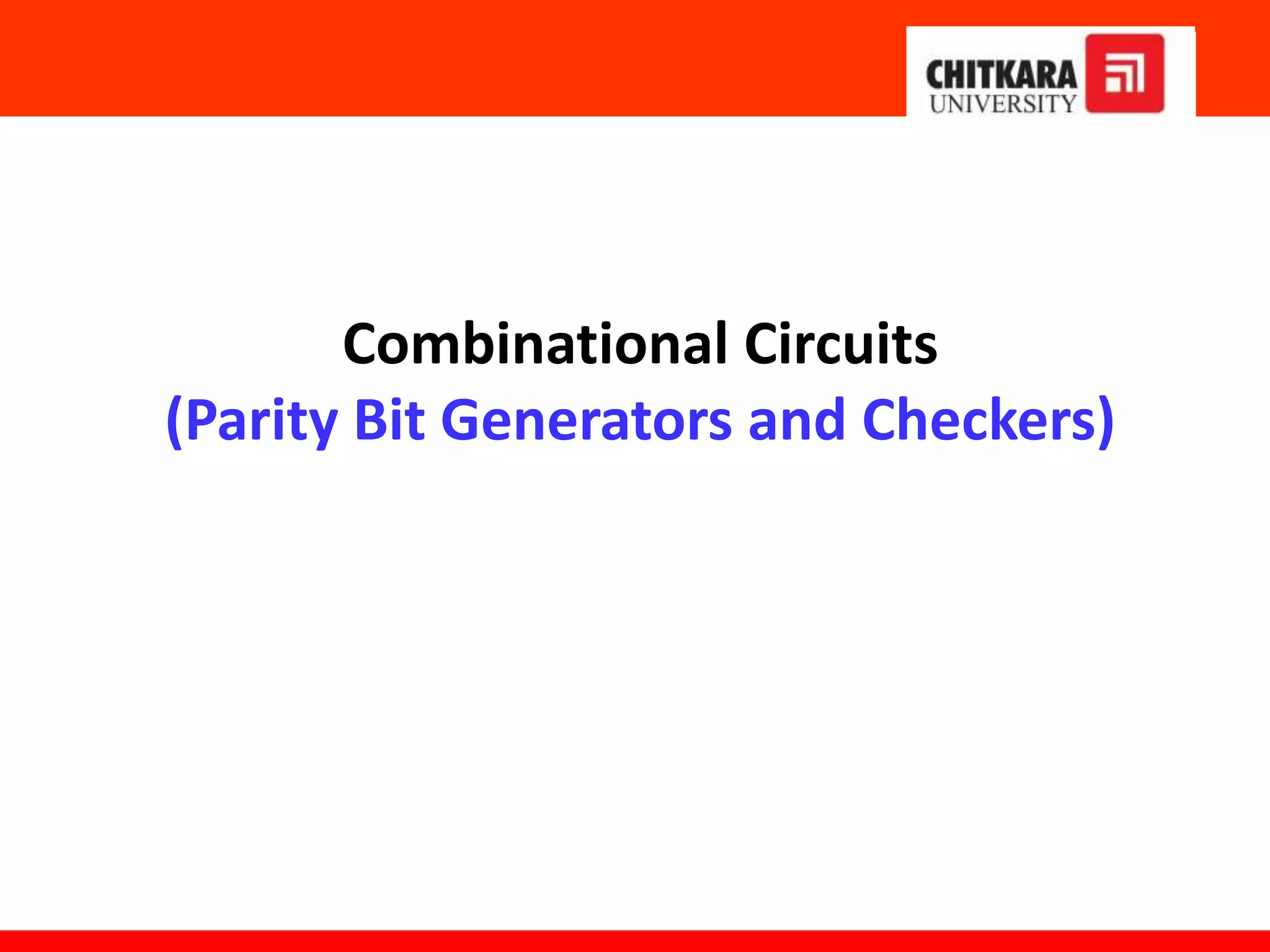 CHITKARA
UNIVERSITY

Combinational Circuits
(Parity Bit Generators and Checkers)